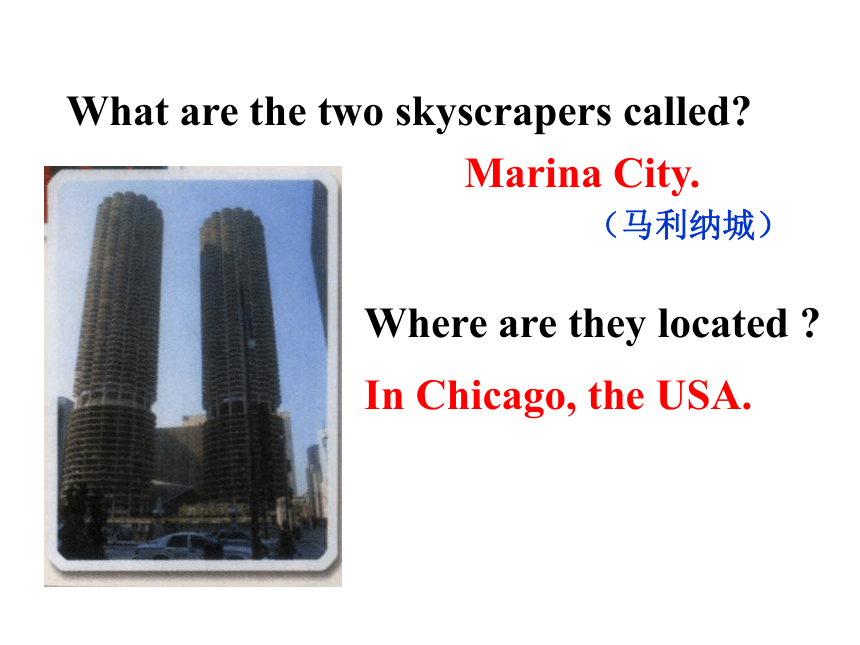 What are the two skyscrapers called?

Marina City.

（马利纳城）

Where are they located ?

In Chicago, the USA.